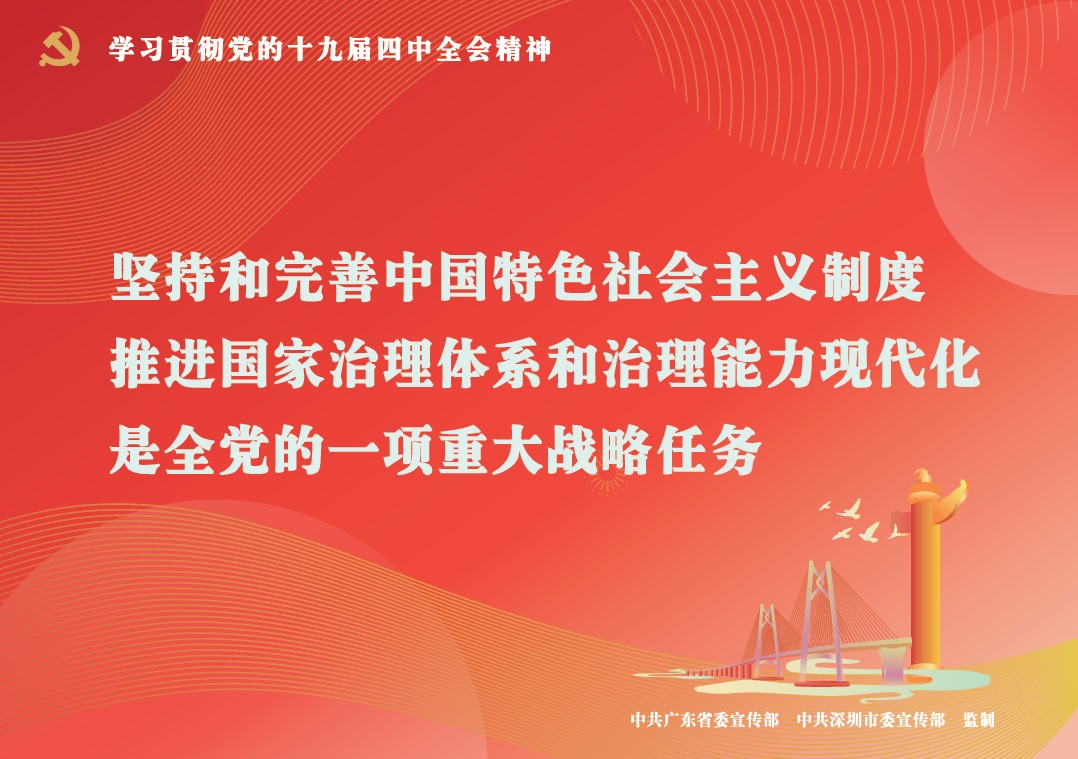 学习贯彻党的十九届四中全会精神

坚持和完善中国特色社会主义制度
推进国家治理体系和治理能力现代化
是全党的一项重大战略任务

中共广东省委宣传部　中共深圳市委宣传部　监制